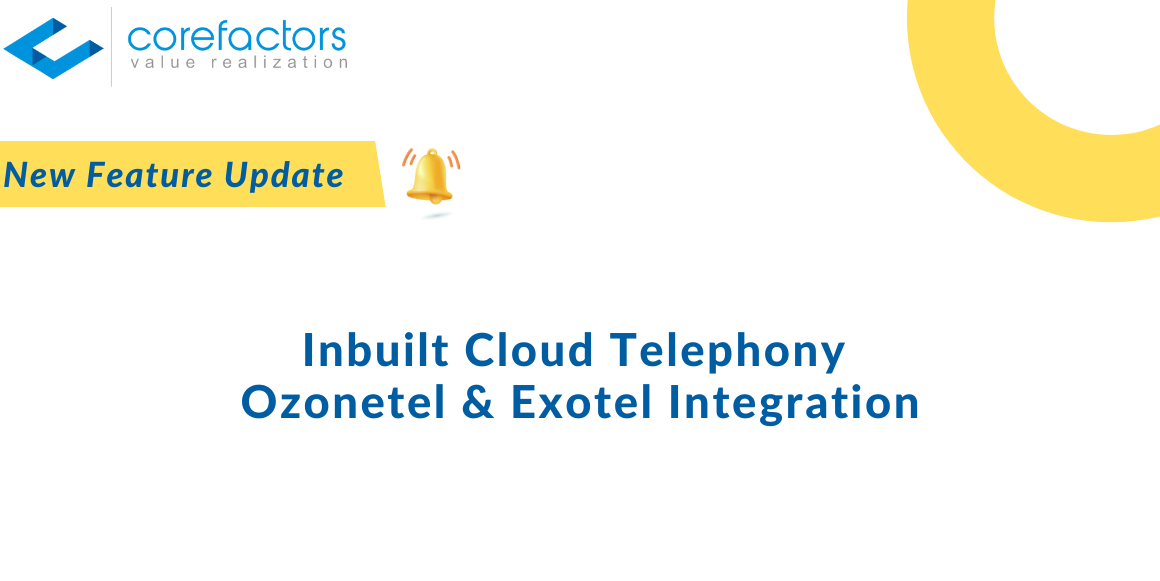 corefactors
value realization

New Feature Update

Inbuilt Cloud Telephony
Ozonetel & Exotel Integration